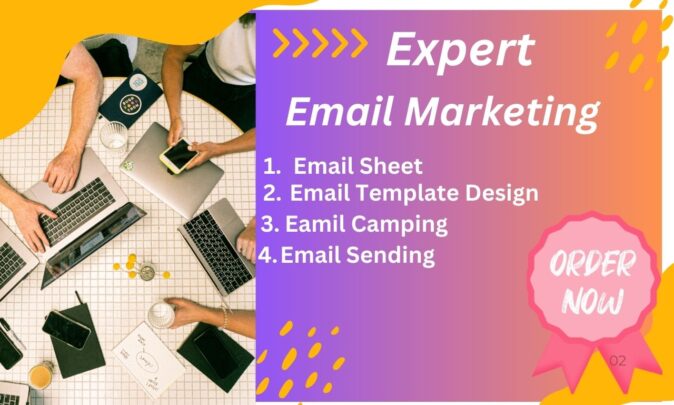 Expert
Email Marketing

1. Email Sheet
2. Email Template Design
3. Eamil Camping
4. Email Sending

ORDER NOW

02